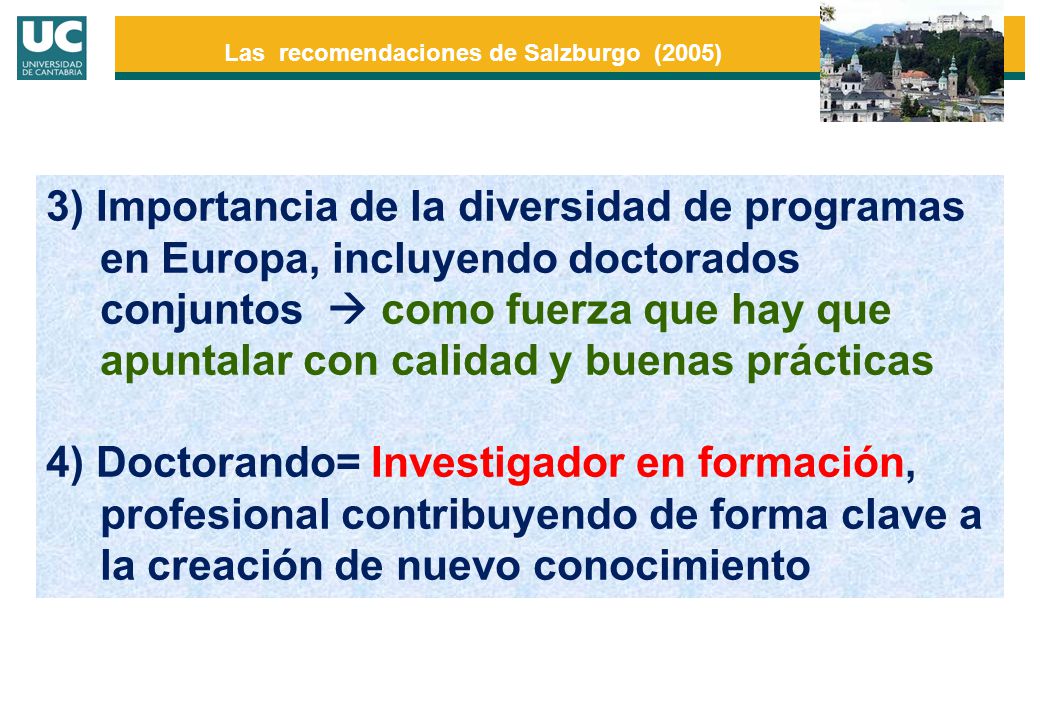 UC
UNIVERSIDAD DE CANTABRIA

Las recomendaciones de Salzburgo (2005)

3) Importancia de la diversidad de programas en Europa, incluyendo doctorados conjuntos → como fuerza que hay que apuntalar con calidad y buenas prácticas

4) Doctorando= Investigador en formación, profesional contribuyendo de forma clave a la creación de nuevo conocimiento